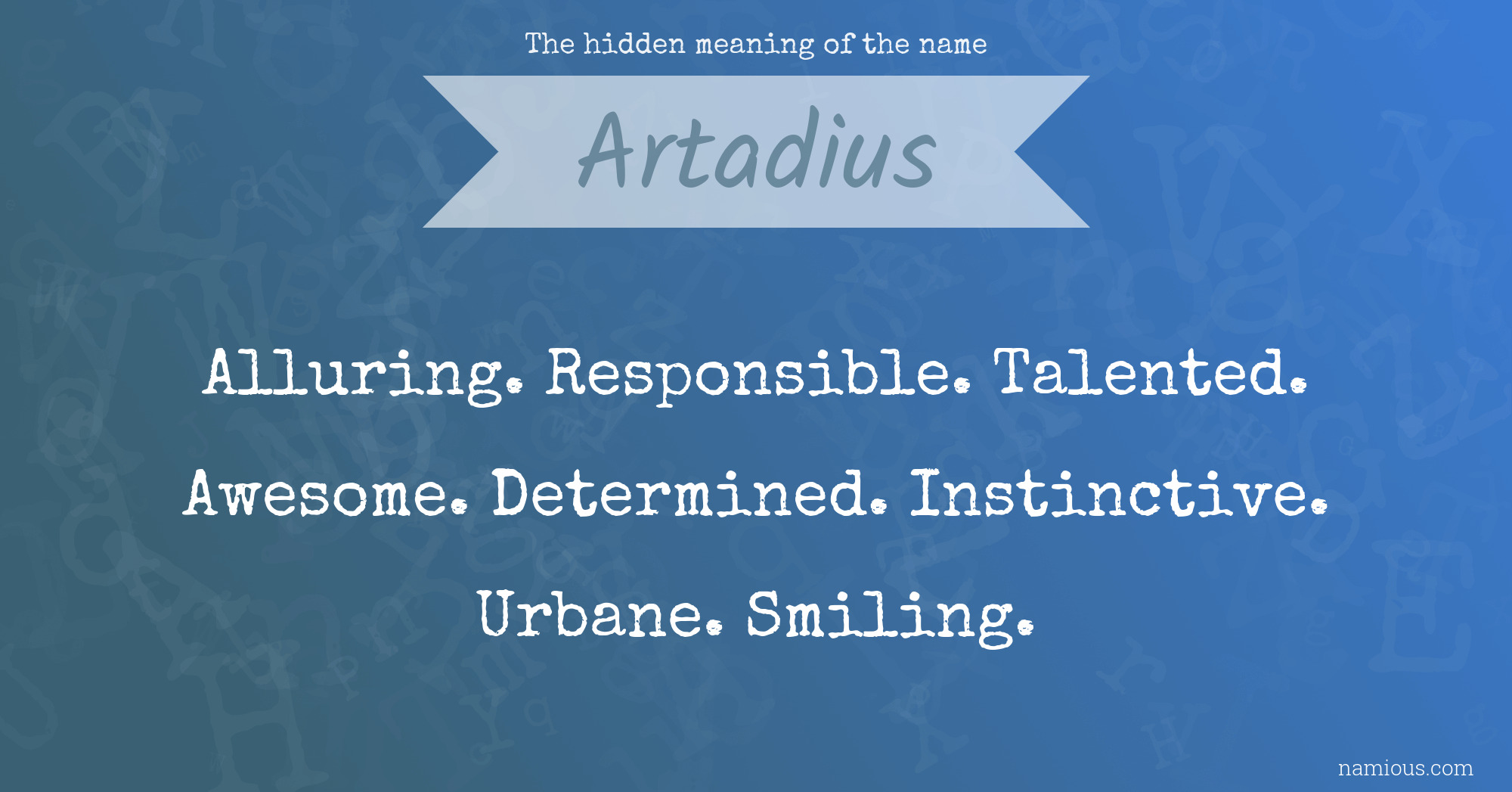 The hidden meaning of the name

Artadius

Alluring. Responsible. Talented. Awesome. Determined. Instinctive. Urbane. Smiling.

namious.com